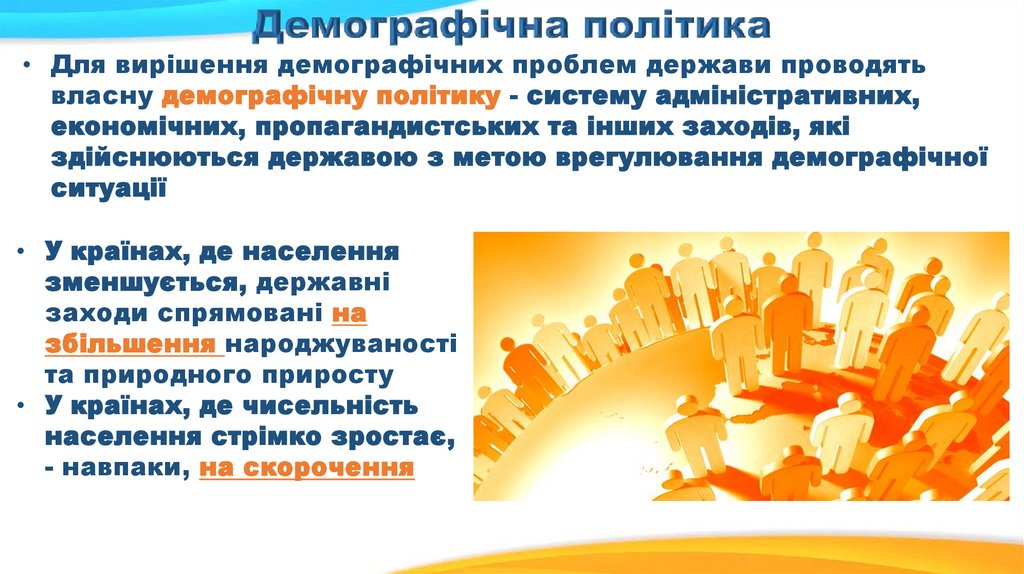 Демографічна політика

• Для вирішення демографічних проблем держави проводять власну демографічну політику - систему адміністративних, економічних, пропагандистських та інших заходів, які здійснюються державою з метою врегулювання демографічної ситуації

• У країнах, де населення зменшується, державні заходи спрямовані на збільшення народжуваності та природного приросту
• У країнах, де чисельність населення стрімко зростає, - навпаки, на скорочення